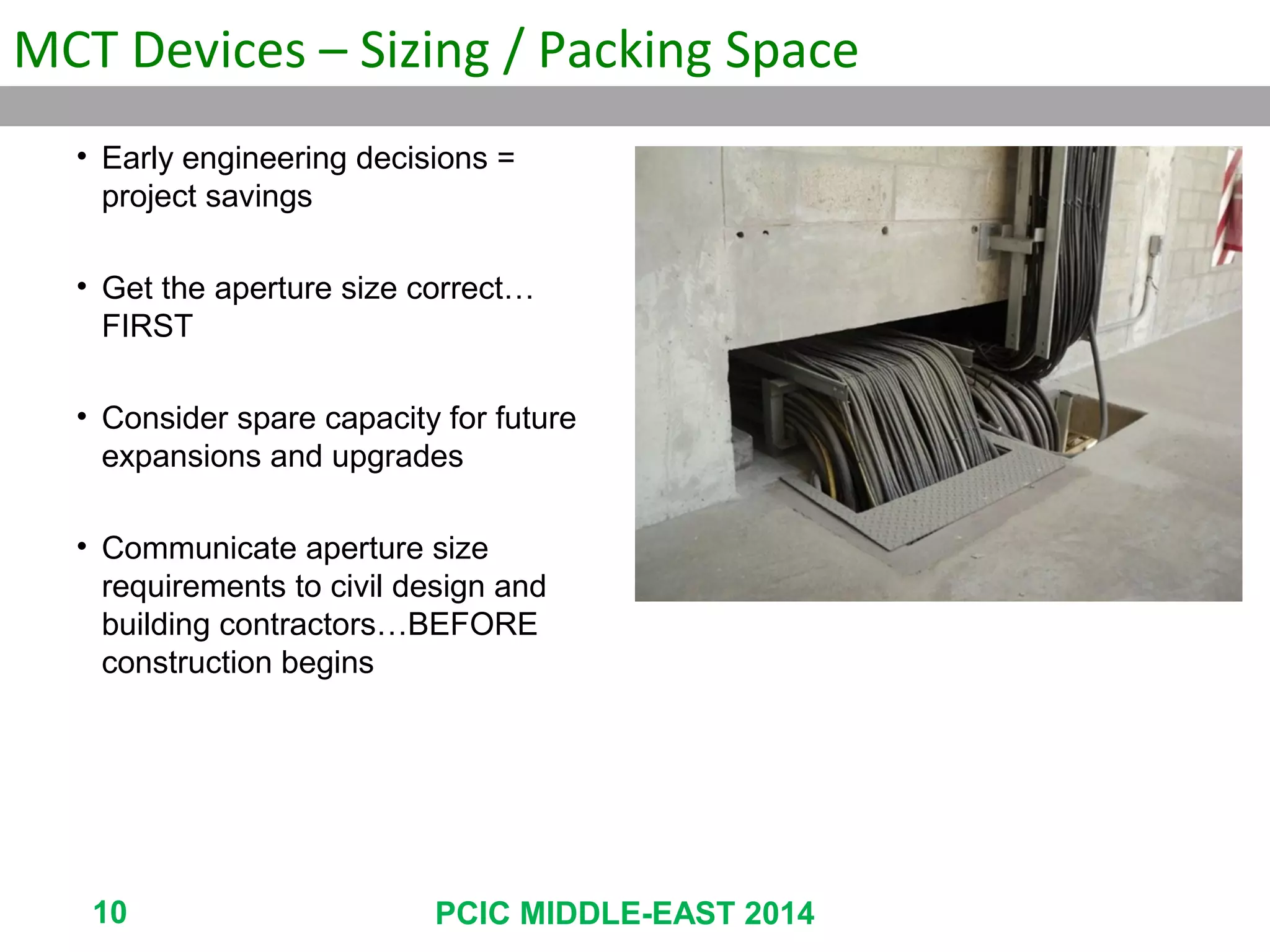 MCT Devices – Sizing / Packing Space

• Early engineering decisions = project savings

• Get the aperture size correct… FIRST

• Consider spare capacity for future expansions and upgrades

• Communicate aperture size requirements to civil design and building contractors…BEFORE construction begins

10

PCIC MIDDLE-EAST 2014